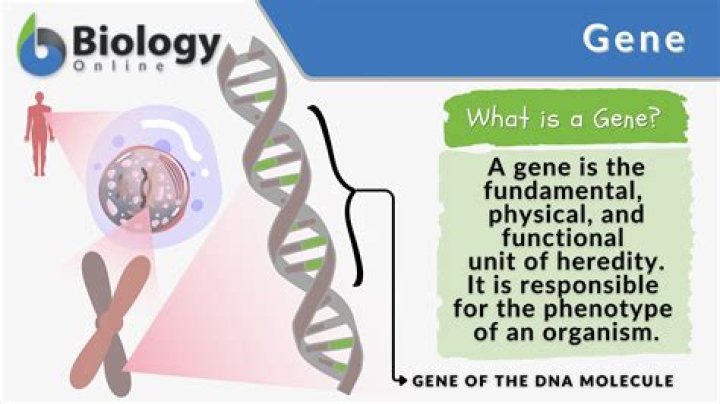 Biology
Online

Gene

What is a Gene?

A gene is the fundamental, physical, and functional unit of heredity. It is responsible for the phenotype of an organism.

GENE OF THE DNA MOLECULE